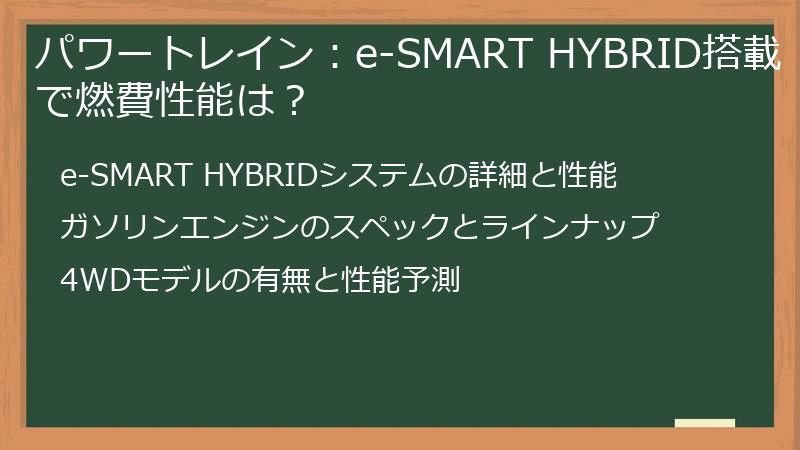 パワートレイン：e-SMART HYBRID搭載で燃費性能は？

e-SMART HYBRIDシステムの詳細と性能

ガソリンエンジンのスペックとラインナップ

4WDモデルの有無と性能予測